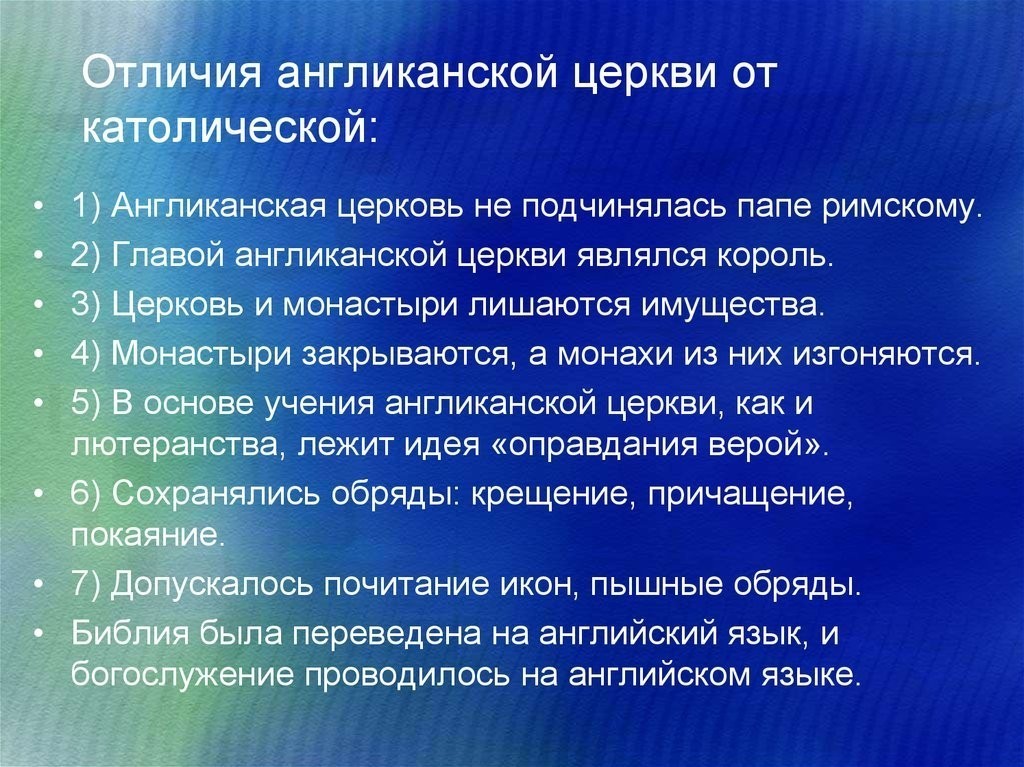 Отличия англиканской церкви от католической:

• 1) Англиканская церковь не подчинялась папе римскому.
• 2) Главой англиканской церкви являлся король.
• 3) Церковь и монастыри лишаются имущества.
• 4) Монастыри закрываются, а монахи из них изгоняются.
• 5) В основе учения англиканской церкви, как и лютеранства, лежит идея «оправдания верой».
• 6) Сохранялись обряды: крещение, причащение, покаяние.
• 7) Допускалось почитание икон, пышные обряды.
• Библия была переведена на английский язык, и богослужение проводилось на английском языке.